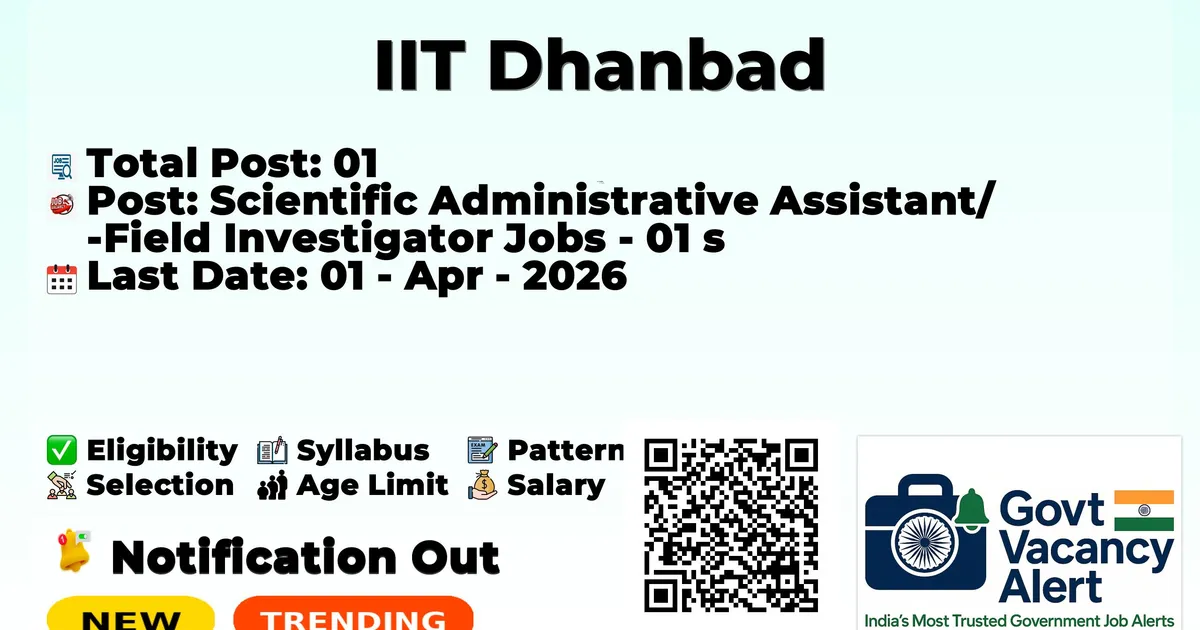 IIT Dhanbad

Total Post: 01
Post: Scientific Administrative Assistant/ -Field Investigator Jobs - 01 s
Last Date: 01 - Apr - 2026

Eligibility Syllabus Pattern
Selection Age Limit Salary

Notification Out

NEW TRENDING

Govt Vacancy Alert
India's Most Trusted Government Job Alerts